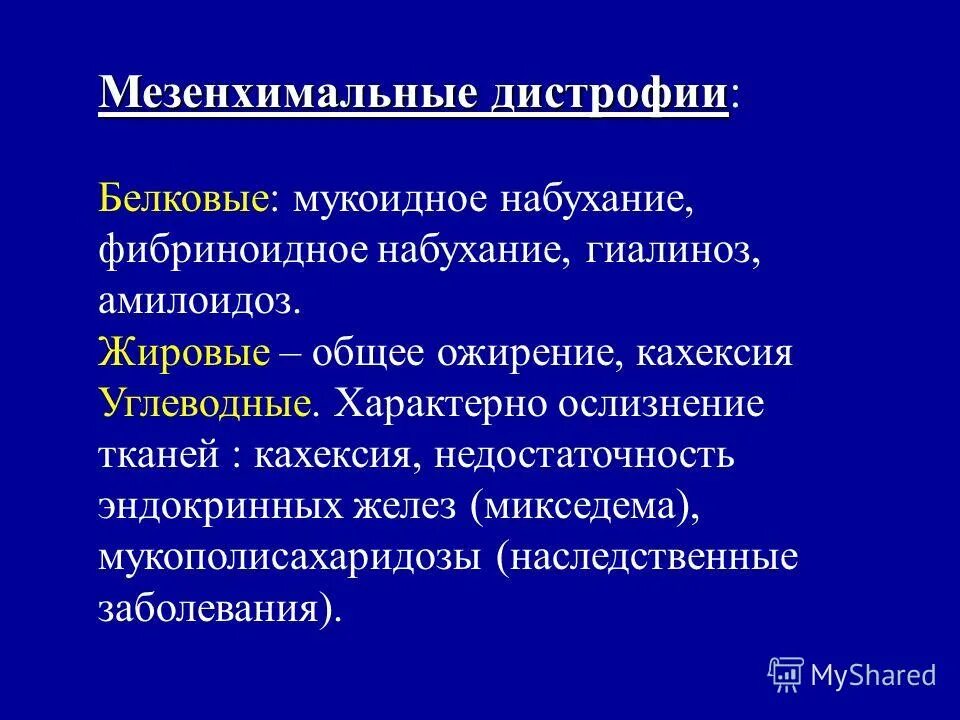 Мезенхимальные дистрофии:

Белковые: мукоидное набухание, фибриноидное набухание, гиалиноз, амилоидоз.
Жировые – общее ожирение, кахексия
Углеводные. Характерно ослизнение тканей : кахексия, недостаточность эндокринных желез (микседема), мукополисахаридозы (наследственные заболевания).

MyShared